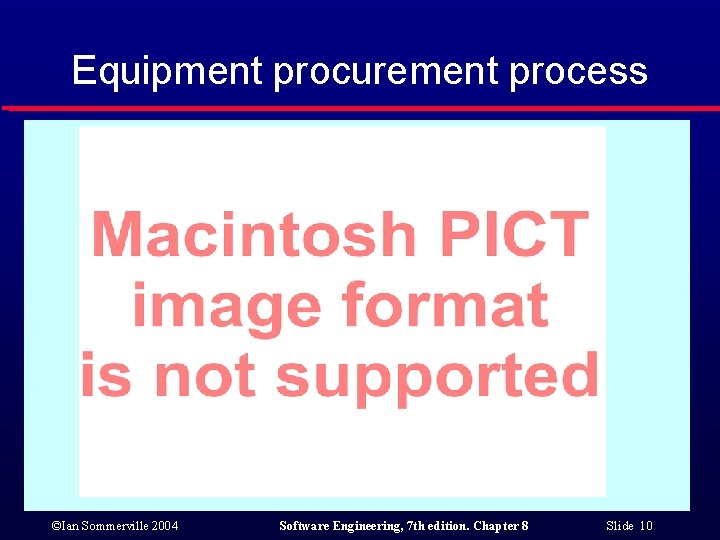 Equipment procurement process

Macintosh PICT image format is not supported

©Ian Sommerville 2004

Software Engineering, 7th edition. Chapter 8

Slide 10